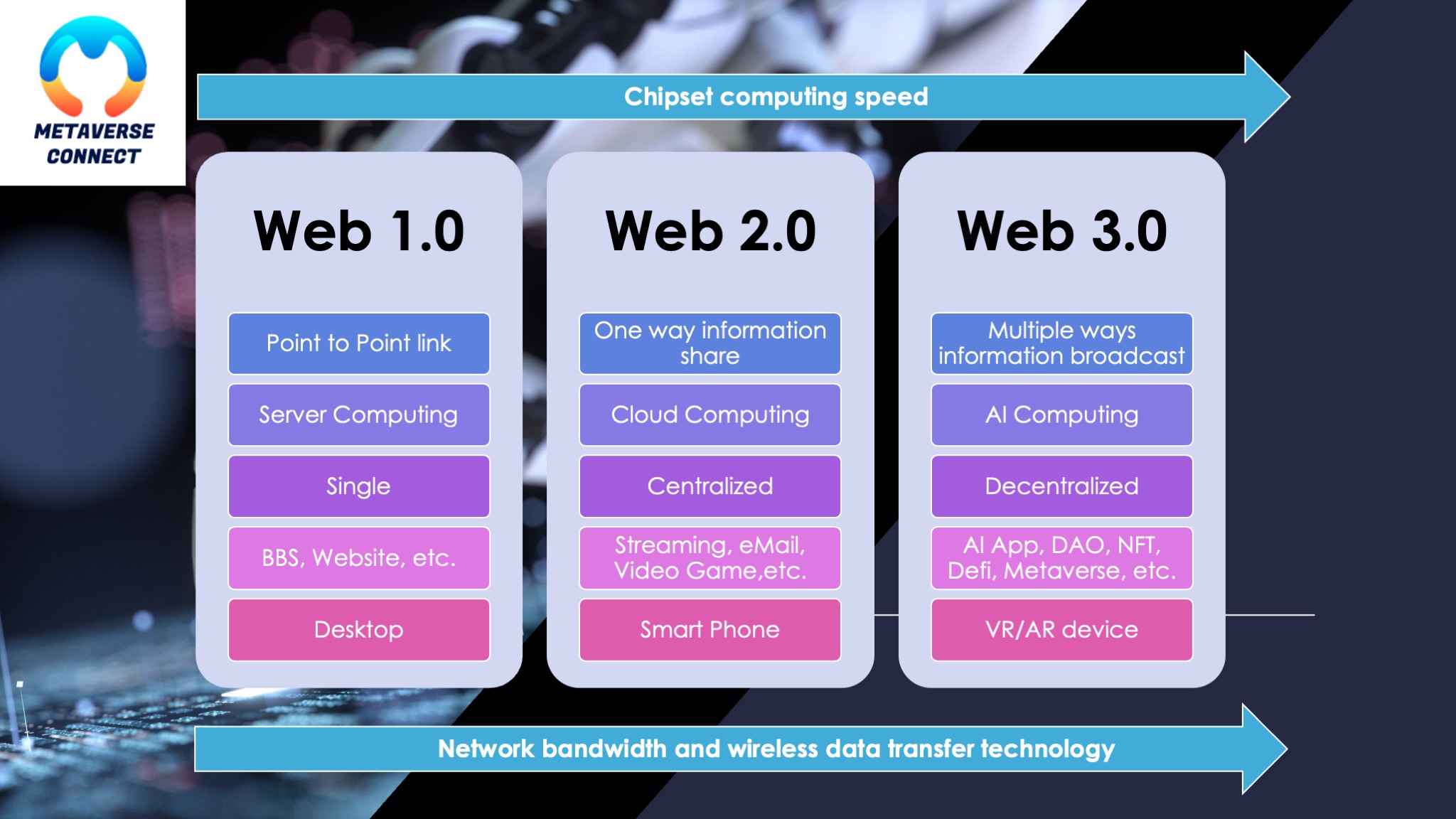 METAVERSE CONNECT

Chipset computing speed

Web 1.0

Point to Point link

Server Computing

Single

BBS, Website, etc.

Desktop

Web 2.0

One way information share

Cloud Computing

Centralized

Streaming, eMail, Video Game,etc.

Smart Phone

Web 3.0

Multiple ways information broadcast

AI Computing

Decentralized

AI App, DAO, NFT, Defi, Metaverse, etc.

VR/AR device

Network bandwidth and wireless data transfer technology